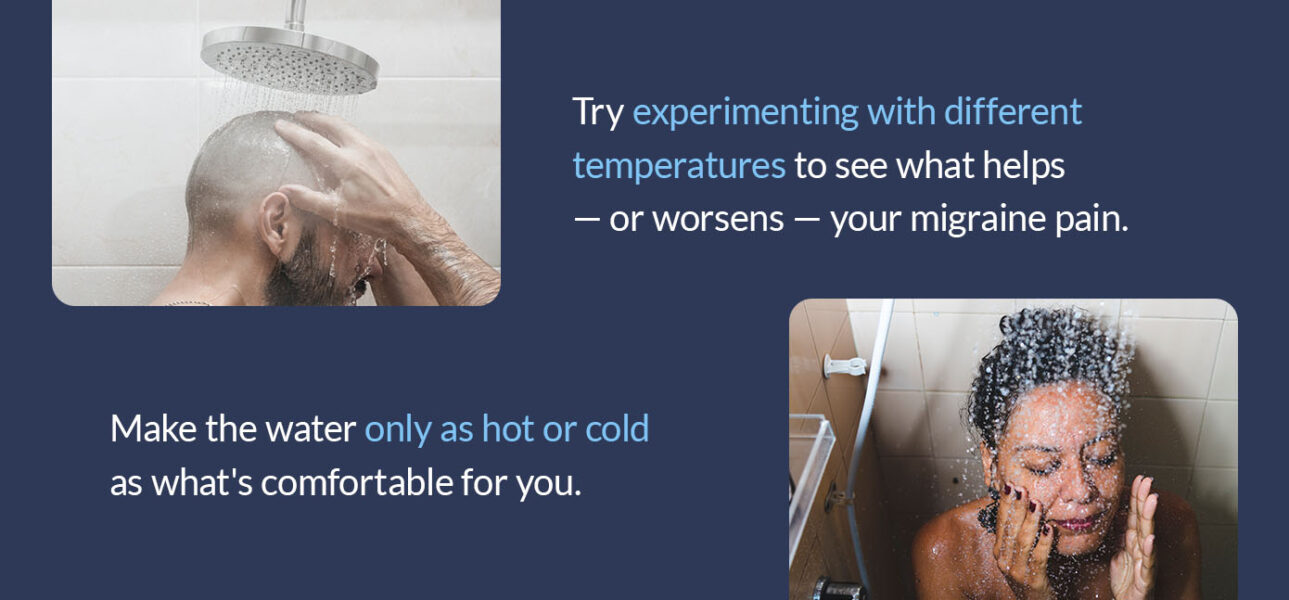 Try experimenting with different temperatures to see what helps — or worsens — your migraine pain.

Make the water only as hot or cold as what's comfortable for you.